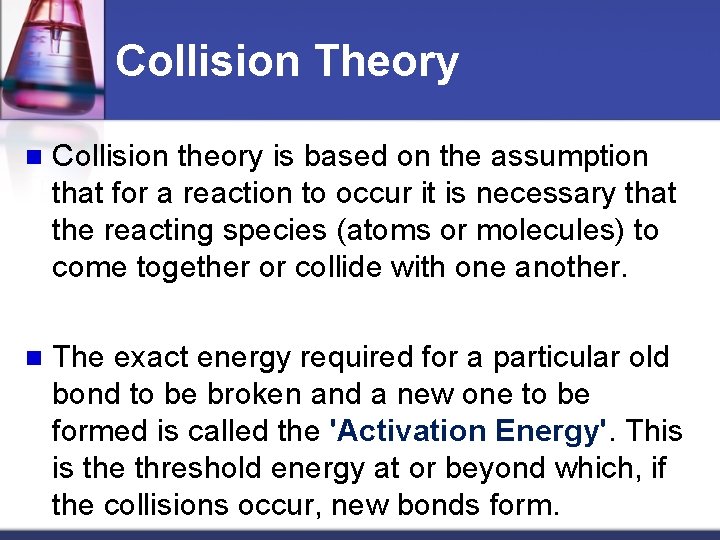 Collision Theory

Collision theory is based on the assumption that for a reaction to occur it is necessary that the reacting species (atoms or molecules) to come together or collide with one another.

The exact energy required for a particular old bond to be broken and a new one to be formed is called the 'Activation Energy'. This is the threshold energy at or beyond which, if the collisions occur, new bonds form.